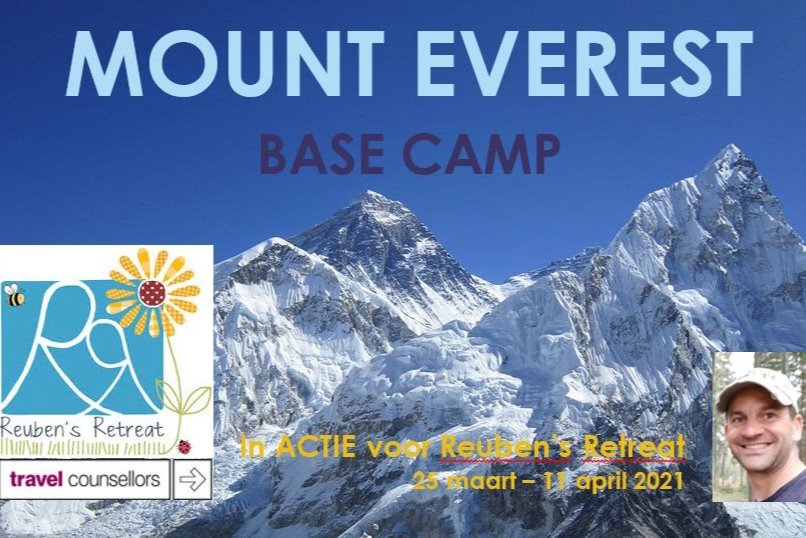 MOUNT EVEREST
BASE CAMP

Reuben's Retreat

travel counsellors

In ACTIE voor Reuben's Retreat
25 maart – 11 april 2021